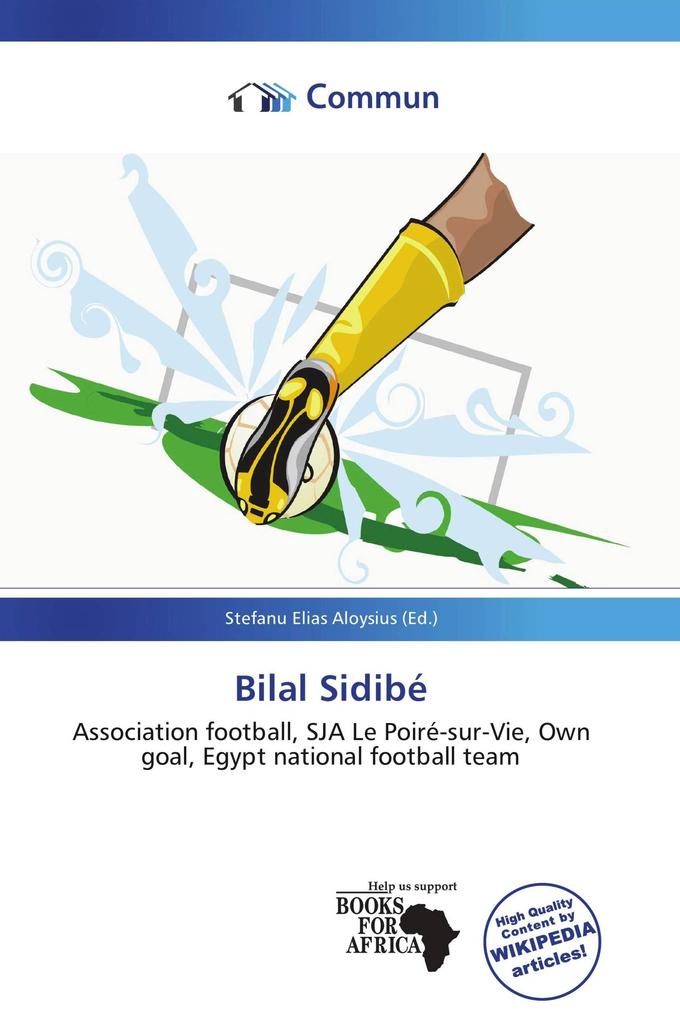 Commun

Stefanu Elias Aloysius (Ed.)

Bilal Sidibé

Association football, SJA Le Poiré-sur-Vie, Own goal, Egypt national football team

Help us support
BOOKS FOR AFRICA

High Quality Content by WIKIPEDIA articles!